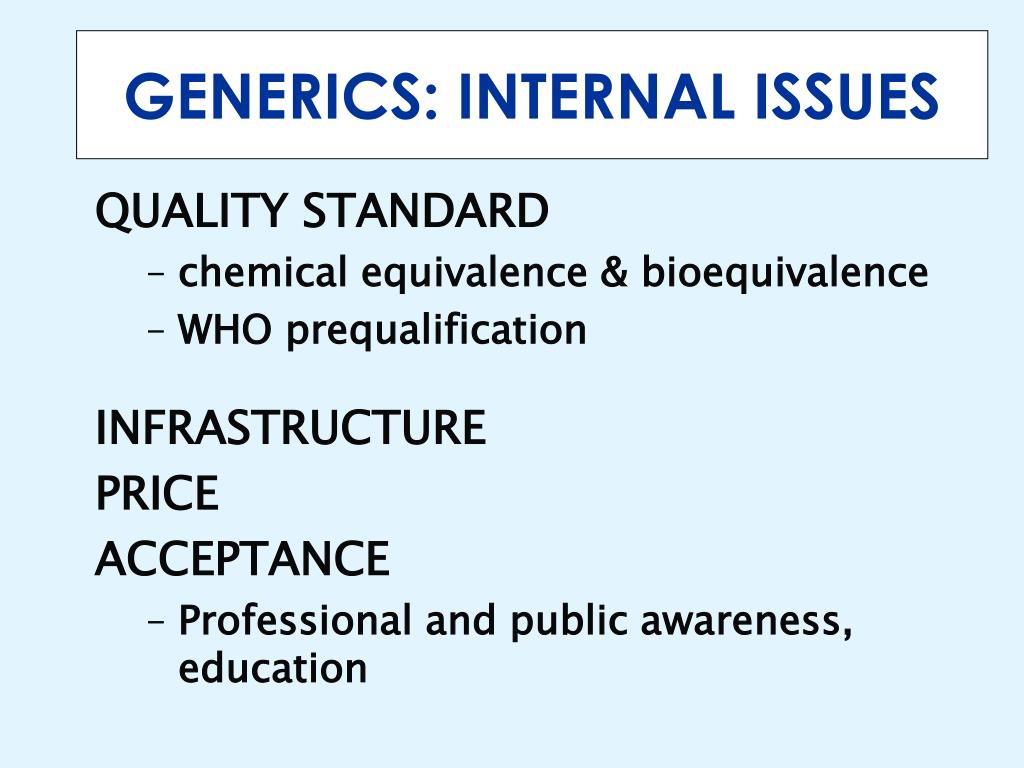 GENERICS: INTERNAL ISSUES

QUALITY STANDARD
– chemical equivalence & bioequivalence
– WHO prequalification

INFRASTRUCTURE
PRICE
ACCEPTANCE
– Professional and public awareness, education